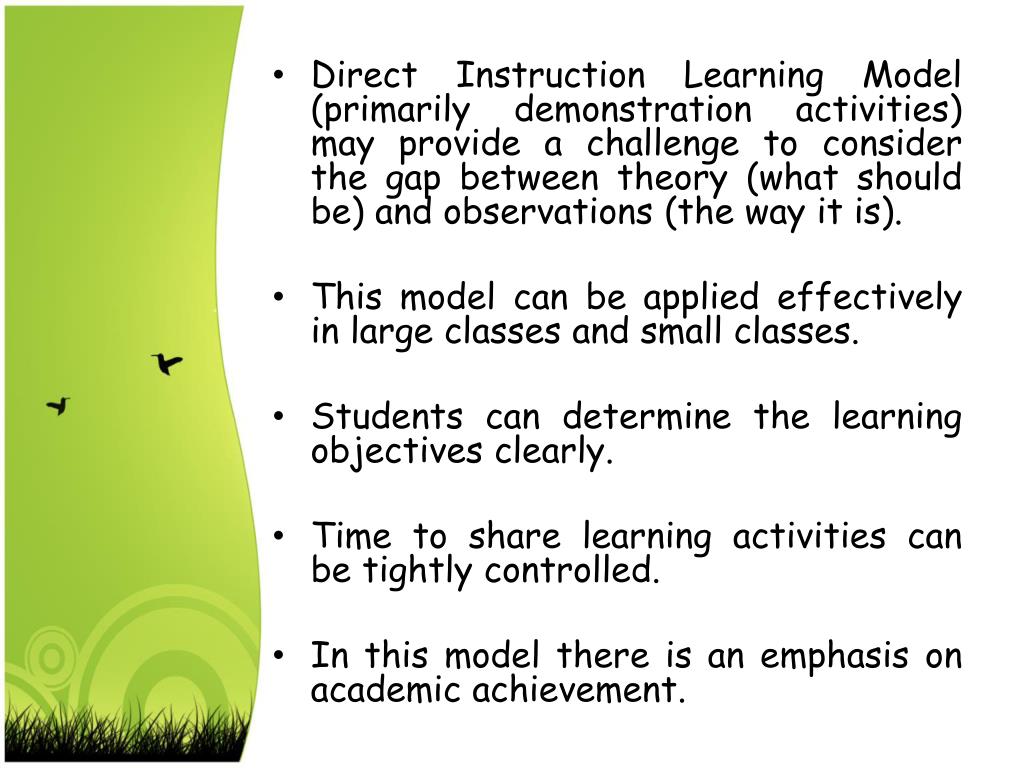 • Direct Instruction Learning Model (primarily demonstration activities) may provide a challenge to consider the gap between theory (what should be) and observations (the way it is).

• This model can be applied effectively in large classes and small classes.

• Students can determine the learning objectives clearly.

• Time to share learning activities can be tightly controlled.

• In this model there is an emphasis on academic achievement.